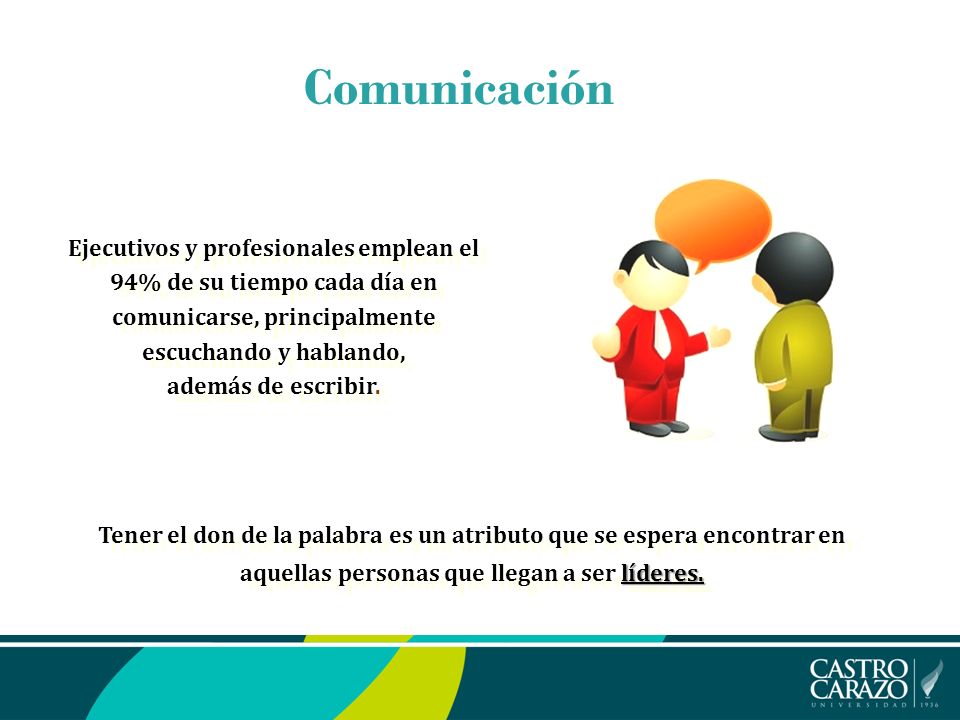 Comunicación

Ejecutivos y profesionales emplean el 94% de su tiempo cada día en comunicarse, principalmente escuchando y hablando, además de escribir.

Tener el don de la palabra es un atributo que se espera encontrar en aquellas personas que llegan a ser líderes.

CASTRO CARAZO
UNIVERSIDAD 1936